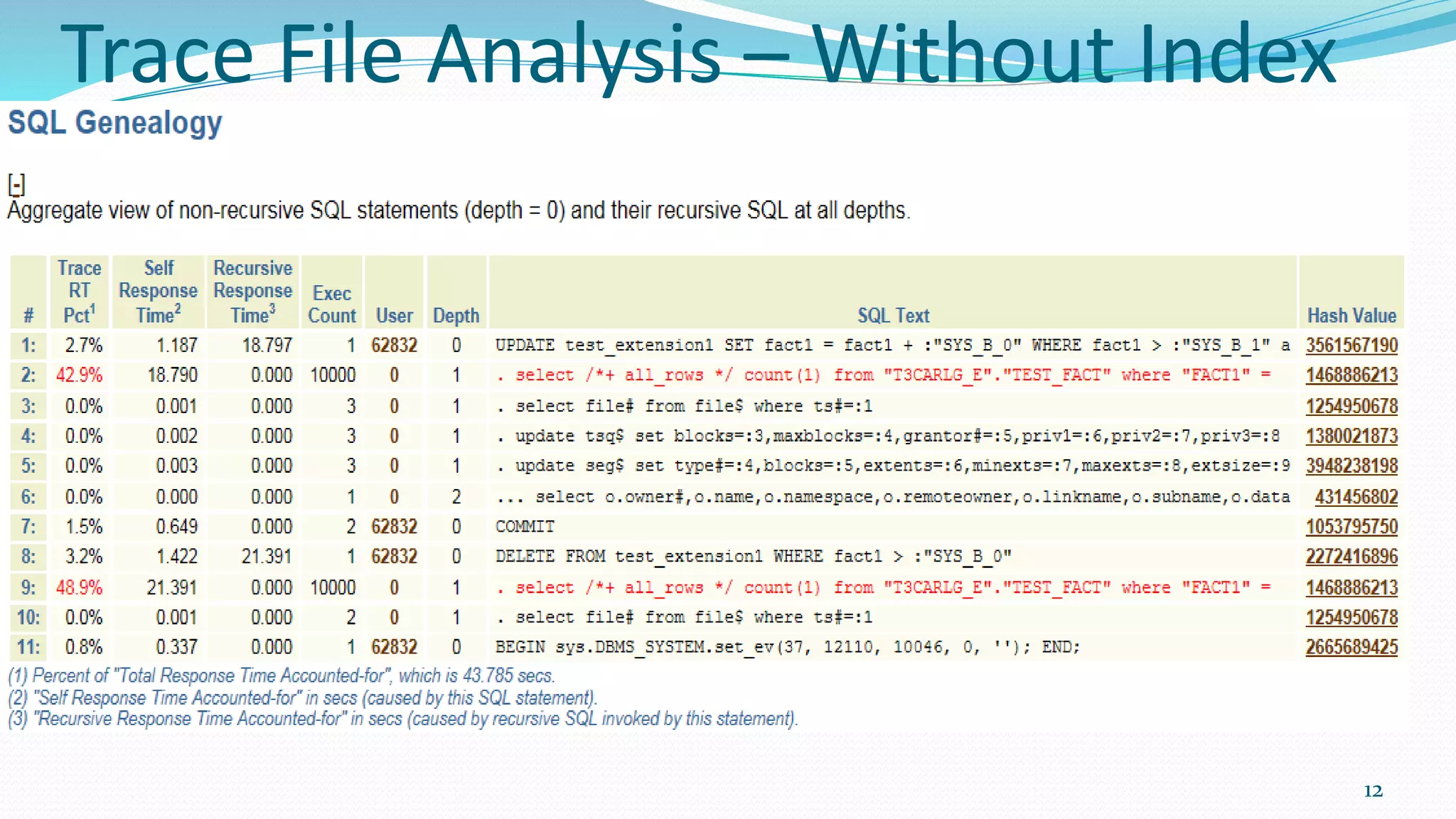 Trace File Analysis – Without Index

SQL Genealogy

[-]
Aggregate view of non-recursive SQL statements (depth = 0) and their recursive SQL at all depths.

| # | Trace RT Pct$^1$ | Self Response Time$^2$ | Recursive Response Time$^3$ | Exec Count | User | Depth | SQL Text | Hash Value |
|---|---|---|---|---|---|---|---|---|
| 1: | 2.7% | 1.187 | 18.797 | 1 | 62832 | 0 | UPDATE test_extension1 SET fact1 = fact1 + :"SYS_B_0" WHERE fact1 > :"SYS_B_1" a | 3561567190 |
| 2: | 42.9% | 18.790 | 0.000 | 10000 | 0 | 1 | . select /*+ all_rows */ count(1) from "T3CARLG_E"."TEST_FACT" where "FACT1" = | 1468886213 |
| 3: | 0.0% | 0.001 | 0.000 | 3 | 0 | 1 | . select file# from file$ where ts#=:1 | 1254950678 |
| 4: | 0.0% | 0.002 | 0.000 | 3 | 0 | 1 | . update tsq$ set blocks=:3,maxblocks=:4,grantor#=:5,priv1=:6,priv2=:7,priv3=:8 | 1380021873 |
| 5: | 0.0% | 0.003 | 0.000 | 3 | 0 | 1 | . update seg$ set type#=:4,blocks=:5,extents=:6,minexts=:7,maxexts=:8,extsize=:9 | 3948238198 |
| 6: | 0.0% | 0.000 | 0.000 | 1 | 0 | 2 | ... select o.owner#,o.name,o.namespace,o.remoteowner,o.linkname,o.subname,o.data | 431456802 |
| 7: | 1.5% | 0.649 | 0.000 | 2 | 62832 | 0 | COMMIT | 1053795750 |
| 8: | 3.2% | 1.422 | 21.391 | 1 | 62832 | 0 | DELETE FROM test_extension1 WHERE fact1 > :"SYS_B_0" | 2272416896 |
| 9: | 48.9% | 21.391 | 0.000 | 10000 | 0 | 1 | . select /*+ all_rows */ count(1) from "T3CARLG_E"."TEST_FACT" where "FACT1" = | 1468886213 |
| 10: | 0.0% | 0.001 | 0.000 | 2 | 0 | 1 | . select file# from file$ where ts#=:1 | 1254950678 |
| 11: | 0.8% | 0.337 | 0.000 | 1 | 62832 | 0 | BEGIN sys.DBMS_SYSTEM.set_ev(37, 12110, 10046, 0, ''); END; | 2665689425 |

(1) Percent of "Total Response Time Accounted-for", which is 43.785 secs.
(2) "Self Response Time Accounted-for" in secs (caused by this SQL statement).
(3) "Recursive Response Time Accounted-for" in secs (caused by recursive SQL invoked by this statement).

12